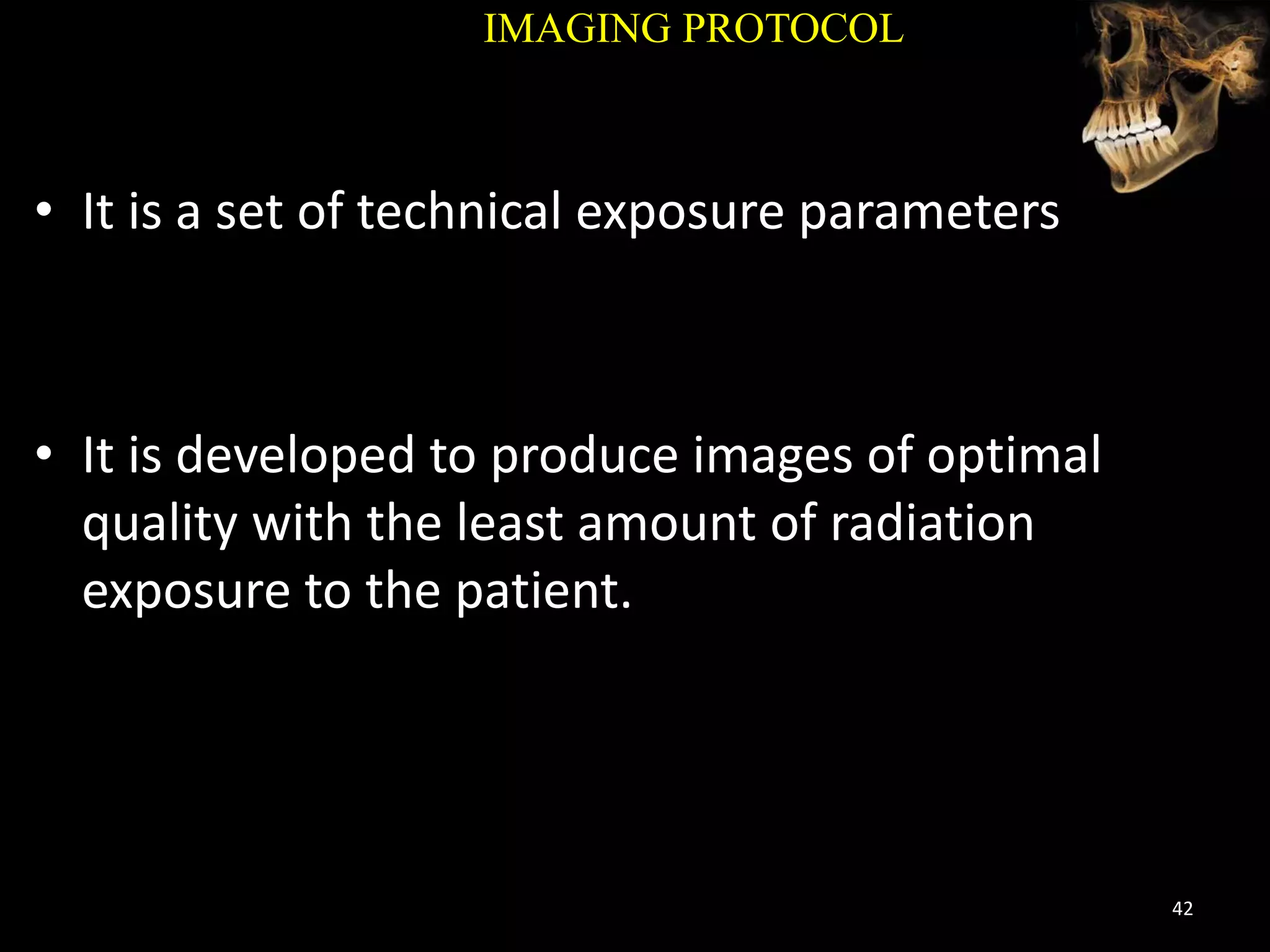 IMAGING PROTOCOL

• It is a set of technical exposure parameters

• It is developed to produce images of optimal quality with the least amount of radiation exposure to the patient.

42